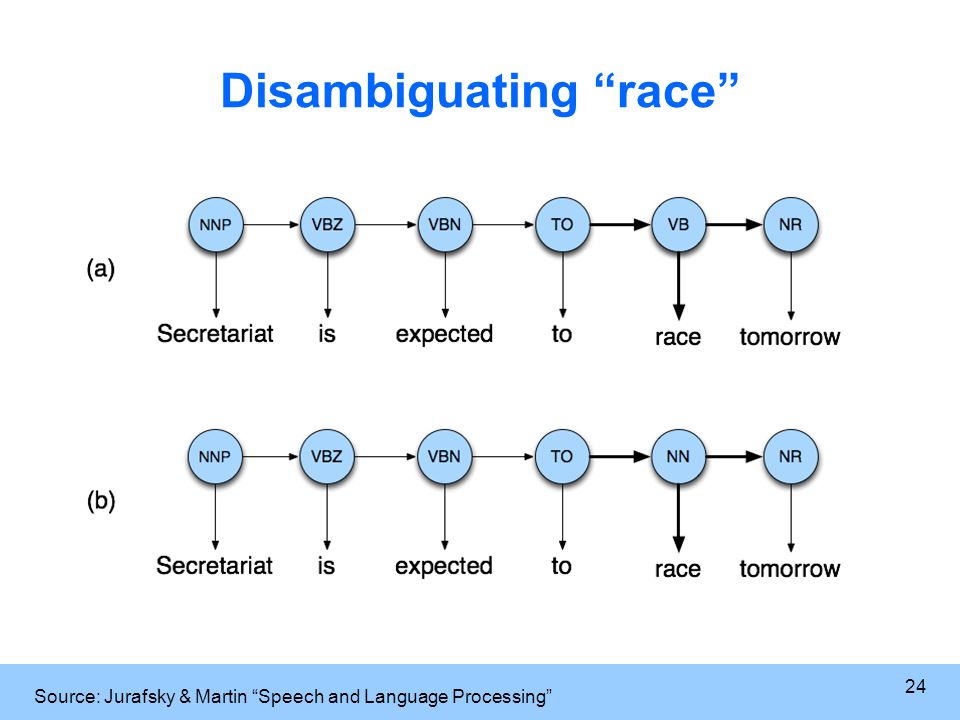 Disambiguating “race”

(a)

NNP VBZ VBN TO VB NR

Secretariat is expected to race tomorrow

(b)

NNP VBZ VBN TO NN NR

Secretariat is expected to race tomorrow

Source: Jurafsky & Martin “Speech and Language Processing”

24